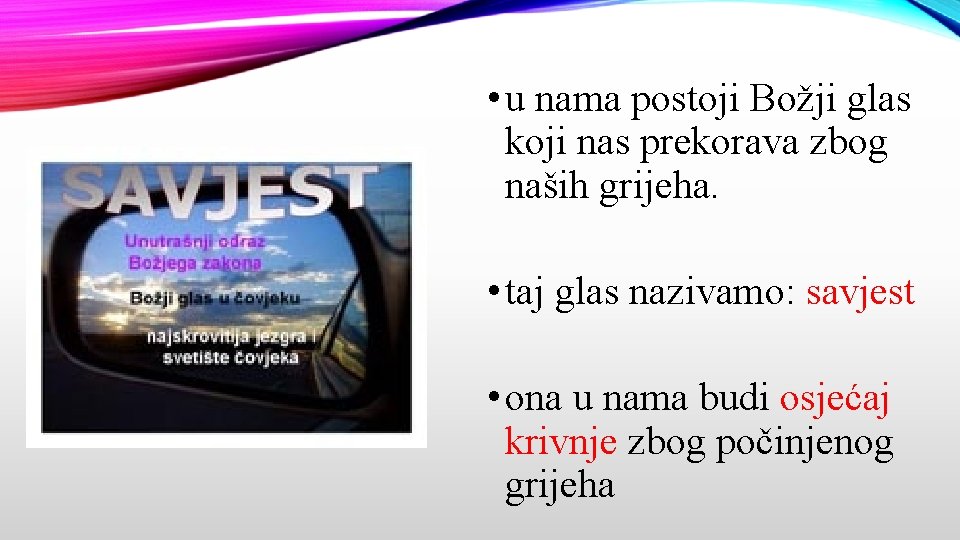 SAVJEST

Unutrašnji odraz Božjega zakona

Božji glas u čovjeku

najskrovitija jezgra i svetište čovjeka

• u nama postoji Božji glas koji nas prekorava zbog naših grijeha.

• taj glas nazivamo: savjest

• ona u nama budi osjećaj krivnje zbog počinjenog grijeha